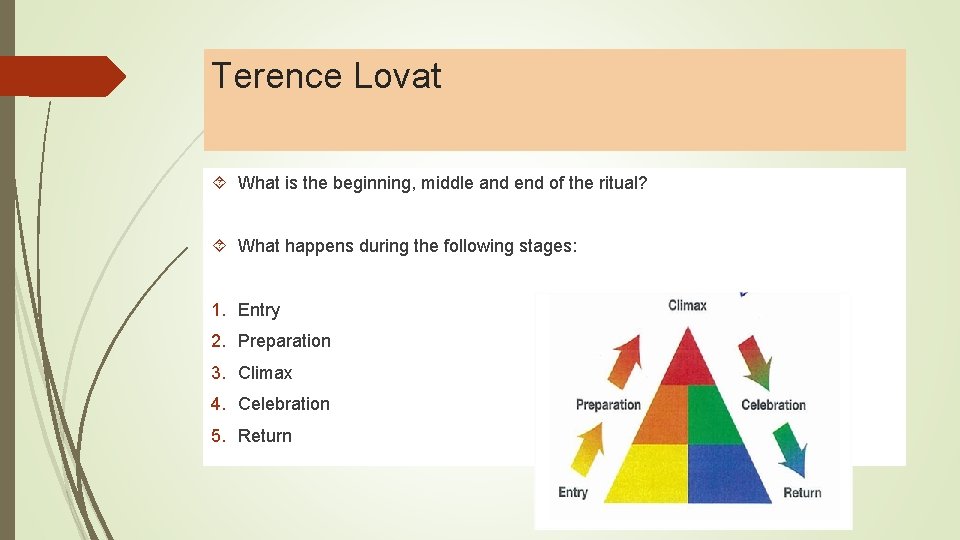 Terence Lovat

What is the beginning, middle and end of the ritual?

What happens during the following stages:

1. Entry
2. Preparation
3. Climax
4. Celebration
5. Return

Climax
Preparation
Celebration
Entry
Return